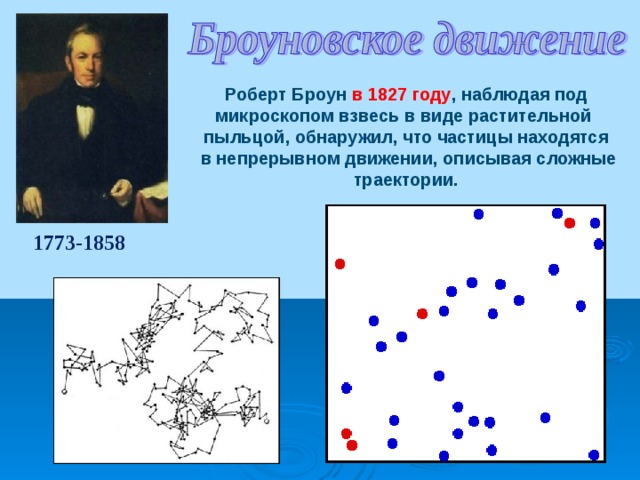 Броуновское движение

Роберт Броун в 1827 году, наблюдая под микроскопом взвесь в виде растительной пыльцой, обнаружил, что частицы находятся в непрерывном движении, описывая сложные траектории.

1773-1858